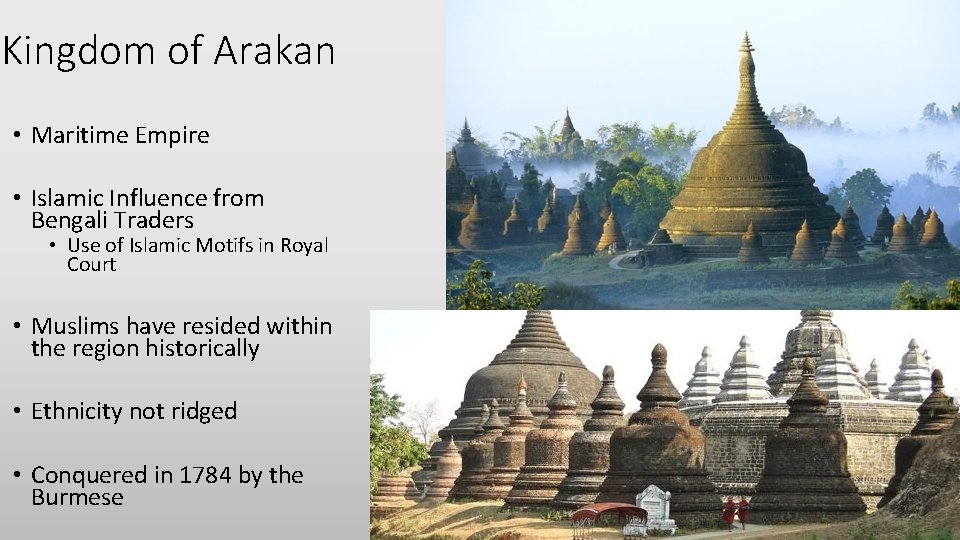 Kingdom of Arakan

• Maritime Empire

• Islamic Influence from Bengali Traders
  • Use of Islamic Motifs in Royal Court

• Muslims have resided within the region historically

• Ethnicity not ridged

• Conquered in 1784 by the Burmese